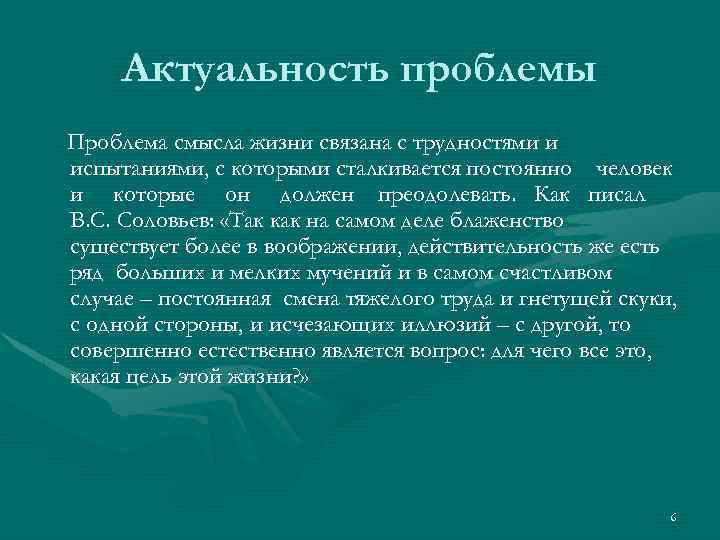 Актуальность проблемы

Проблема смысла жизни связана с трудностями и испытаниями, с которыми сталкивается постоянно человек и которые он должен преодолевать. Как писал В.С. Соловьев: «Так как на самом деле блаженство существует более в воображении, действительность же есть ряд больших и мелких мучений и в самом счастливом случае – постоянная смена тяжелого труда и гнетущей скуки, с одной стороны, и исчезающих иллюзий – с другой, то совершенно естественно является вопрос: для чего все это, какая цель этой жизни?»

6